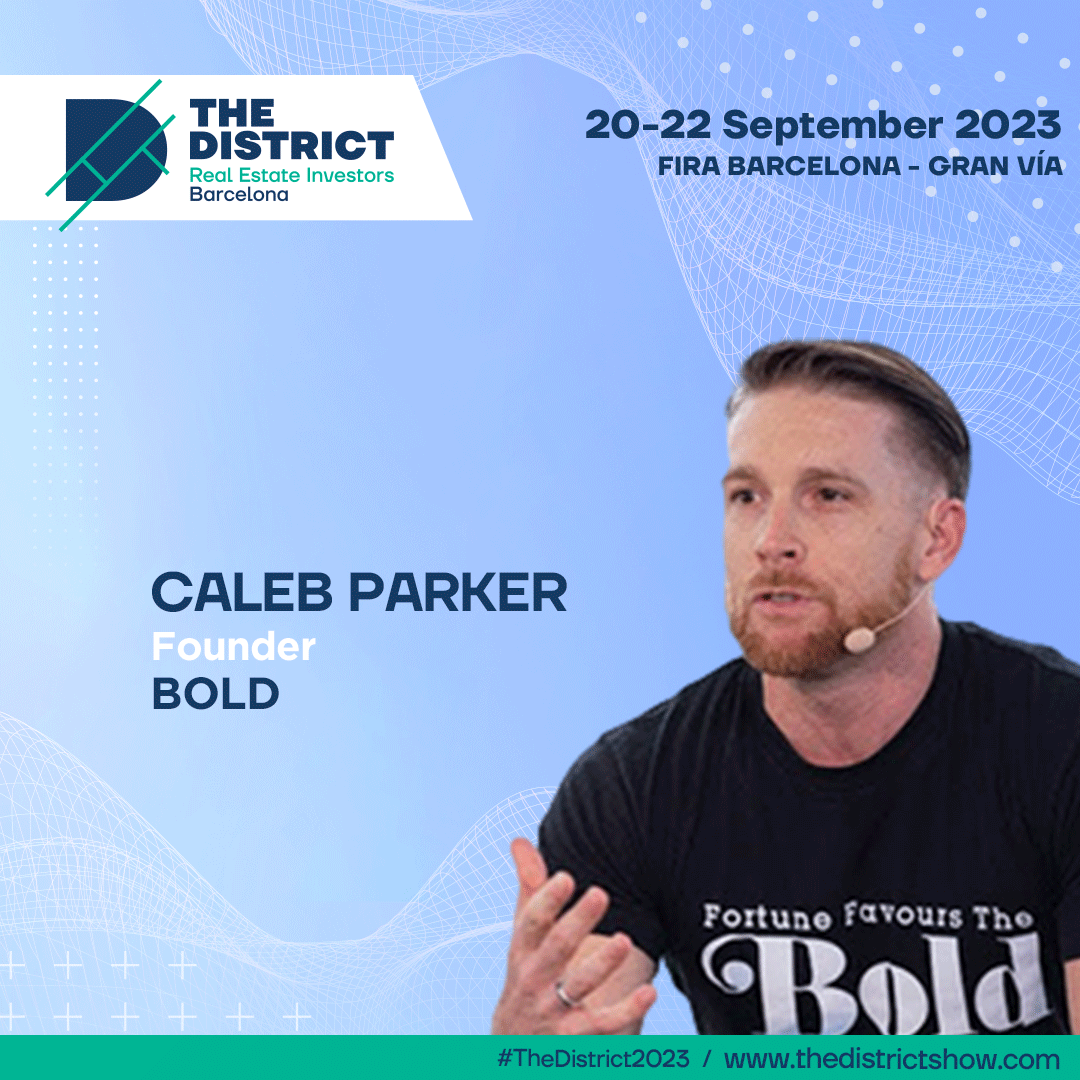 THE DISTRICT
Real Estate Investors
Barcelona

20-22 September 2023
FIRA BARCELONA - GRAN VÍA

CALEB PARKER
Founder
BOLD

Fortune Favours The
Bold

#TheDistrict2023 / www.thedistrictshow.com